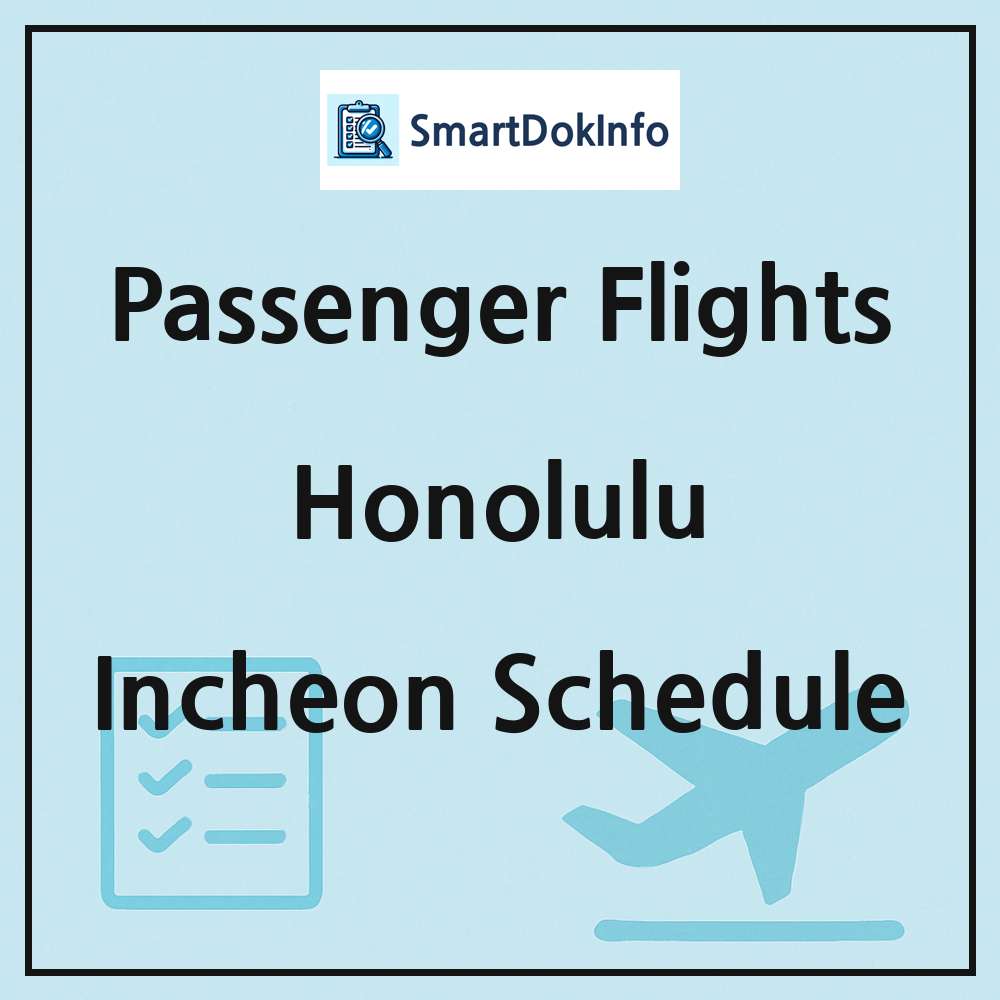 SmartDokInfo

Passenger Flights

Honolulu

Incheon Schedule